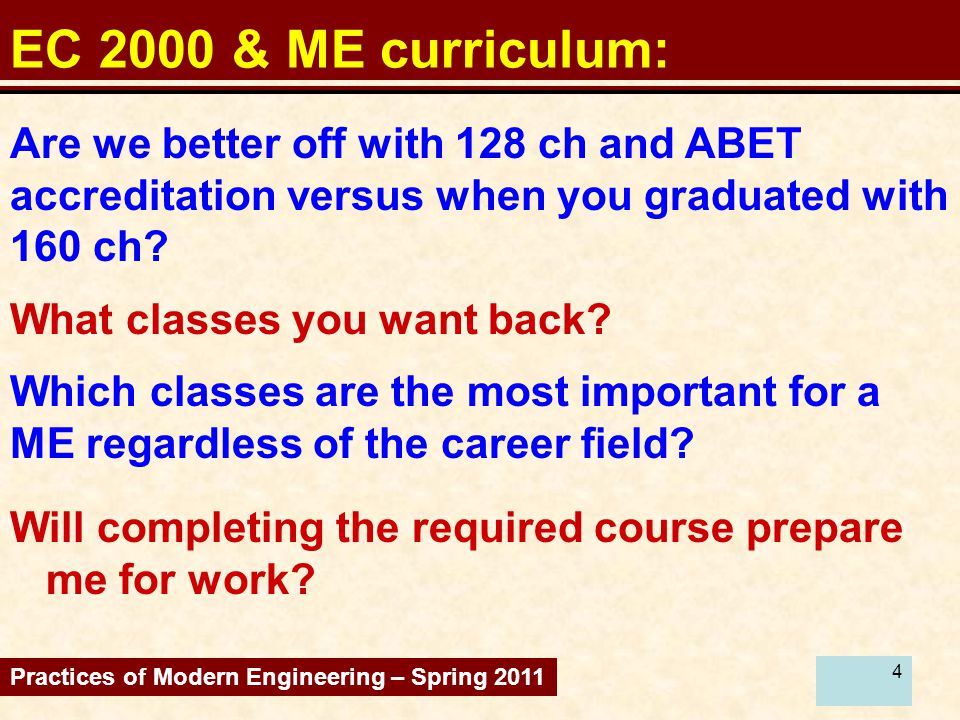 EC 2000 & ME curriculum:

Are we better off with 128 ch and ABET accreditation versus when you graduated with 160 ch?

What classes you want back?

Which classes are the most important for a ME regardless of the career field?

Will completing the required course prepare me for work?

Practices of Modern Engineering – Spring 2011

4